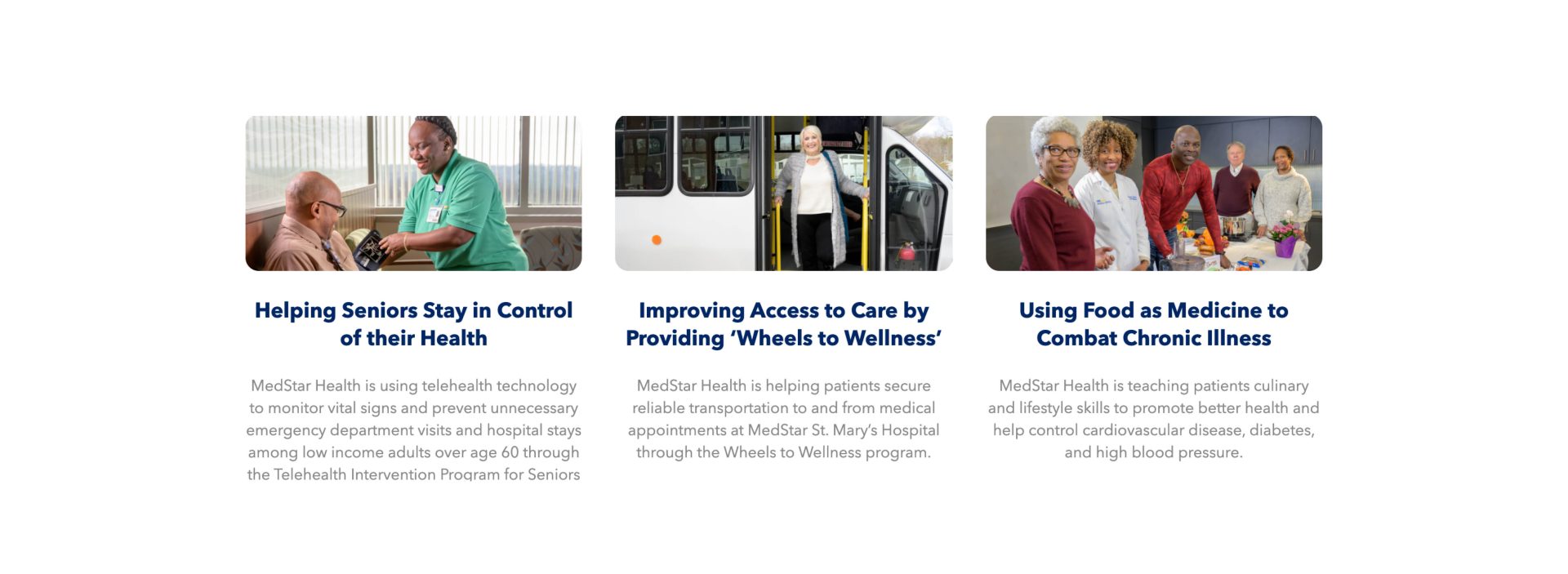 Helping Seniors Stay in Control of their Health

MedStar Health is using telehealth technology to monitor vital signs and prevent unnecessary emergency department visits and hospital stays among low income adults over age 60 through the Telehealth Intervention Program for Seniors

Improving Access to Care by Providing 'Wheels to Wellness'

MedStar Health is helping patients secure reliable transportation to and from medical appointments at MedStar St. Mary's Hospital through the Wheels to Wellness program.

Using Food as Medicine to Combat Chronic Illness

MedStar Health is teaching patients culinary and lifestyle skills to promote better health and help control cardiovascular disease, diabetes, and high blood pressure.